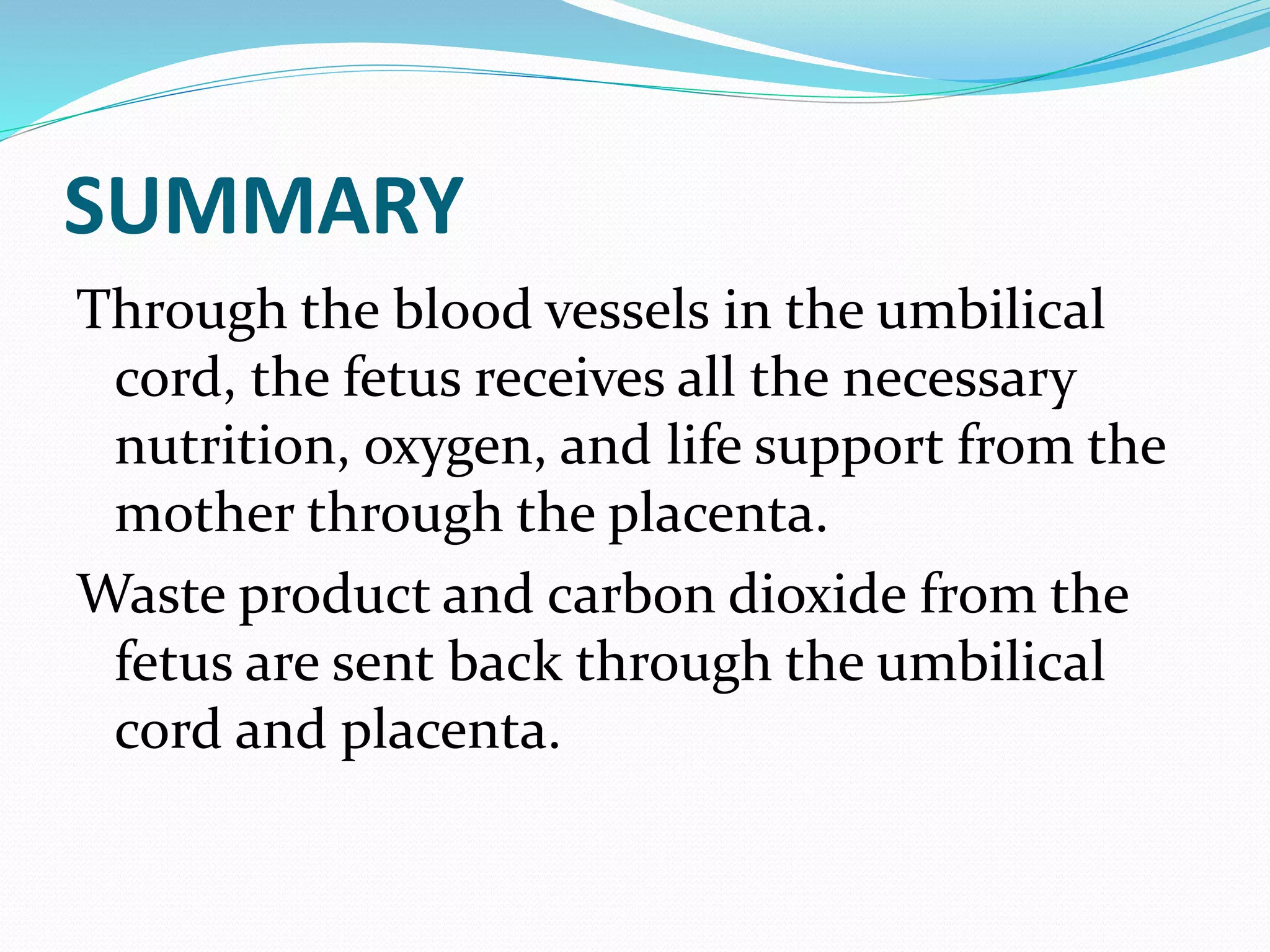 SUMMARY

Through the blood vessels in the umbilical cord, the fetus receives all the necessary nutrition, oxygen, and life support from the mother through the placenta.

Waste product and carbon dioxide from the fetus are sent back through the umbilical cord and placenta.